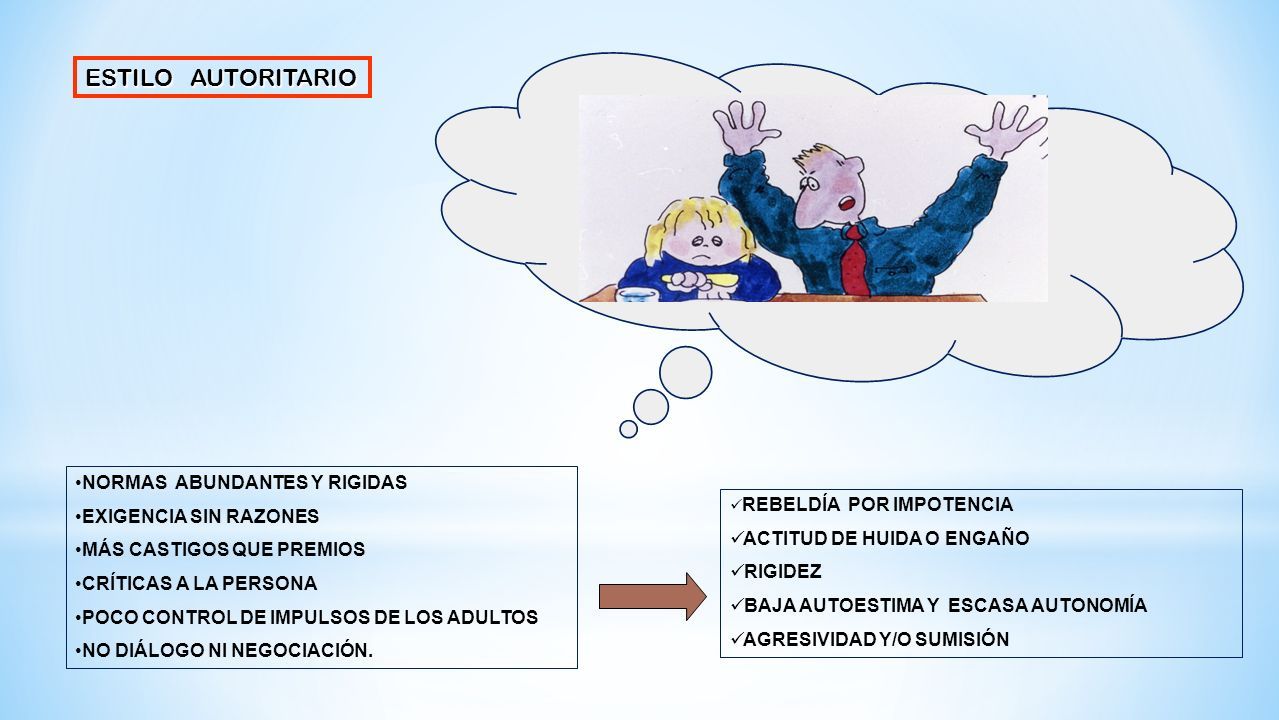 ESTILO AUTORITARIO

•NORMAS ABUNDANTES Y RIGIDAS
•EXIGENCIA SIN RAZONES
•MÁS CASTIGOS QUE PREMIOS
•CRÍTICAS A LA PERSONA
•POCO CONTROL DE IMPULSOS DE LOS ADULTOS
•NO DIÁLOGO NI NEGOCIACIÓN.

✓REBELDÍA POR IMPOTENCIA
✓ACTITUD DE HUIDA O ENGAÑO
✓RIGIDEZ
✓BAJA AUTOESTIMA Y ESCASA AUTONOMÍA
✓AGRESIVIDAD Y/O SUMISIÓN